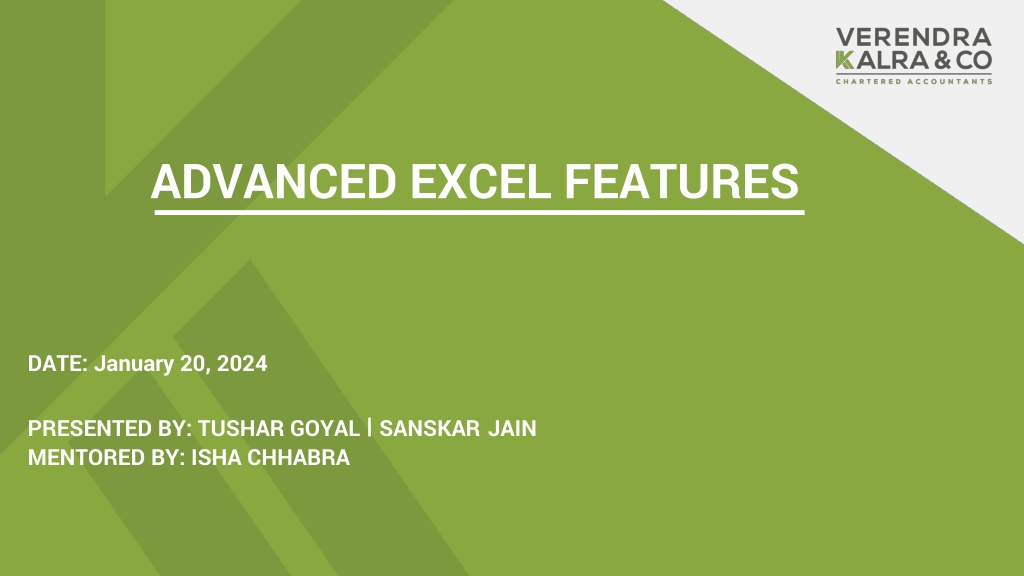 VERENDRA KALRA & CO
CHARTERED ACCOUNTANTS

ADVANCED EXCEL FEATURES

DATE: January 20, 2024

PRESENTED BY: TUSHAR GOYAL | SANSKAR JAIN
MENTORED BY: ISHA CHHABRA